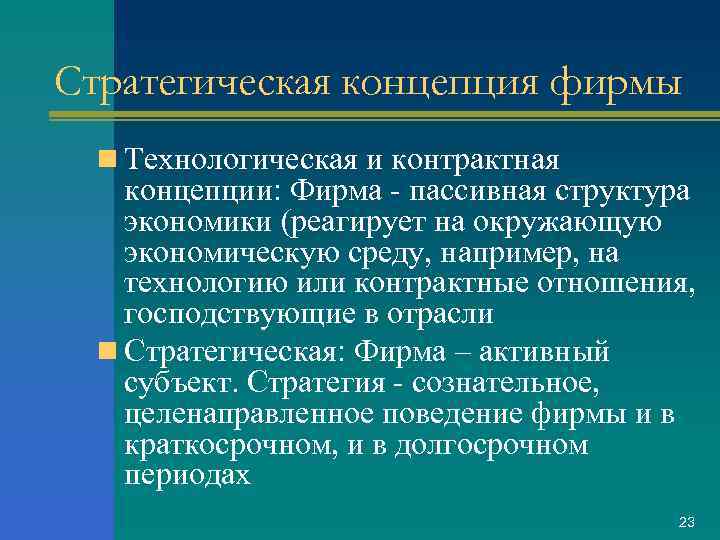 Стратегическая концепция фирмы

Технологическая и контрактная концепции: Фирма - пассивная структура экономики (реагирует на окружающую экономическую среду, например, на технологию или контрактные отношения, господствующие в отрасли

Стратегическая: Фирма – активный субъект. Стратегия - сознательное, целенаправленное поведение фирмы и в краткосрочном, и в долгосрочном периодах

23